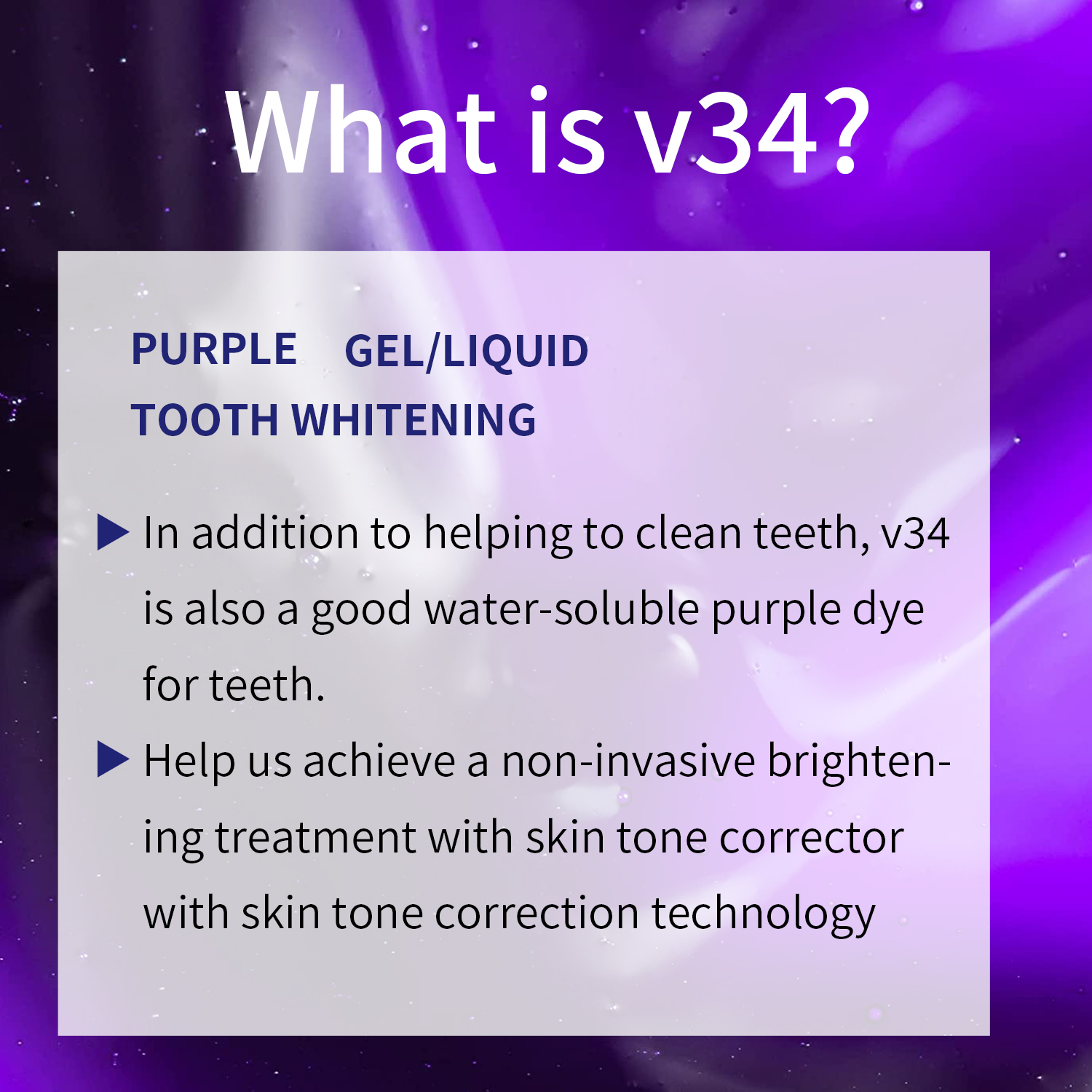 What is v34?

PURPLE GEL/LIQUID
TOOTH WHITENING

▶ In addition to helping to clean teeth, v34 is also a good water-soluble purple dye for teeth.

▶ Help us achieve a non-invasive brightening treatment with skin tone corrector with skin tone correction technology